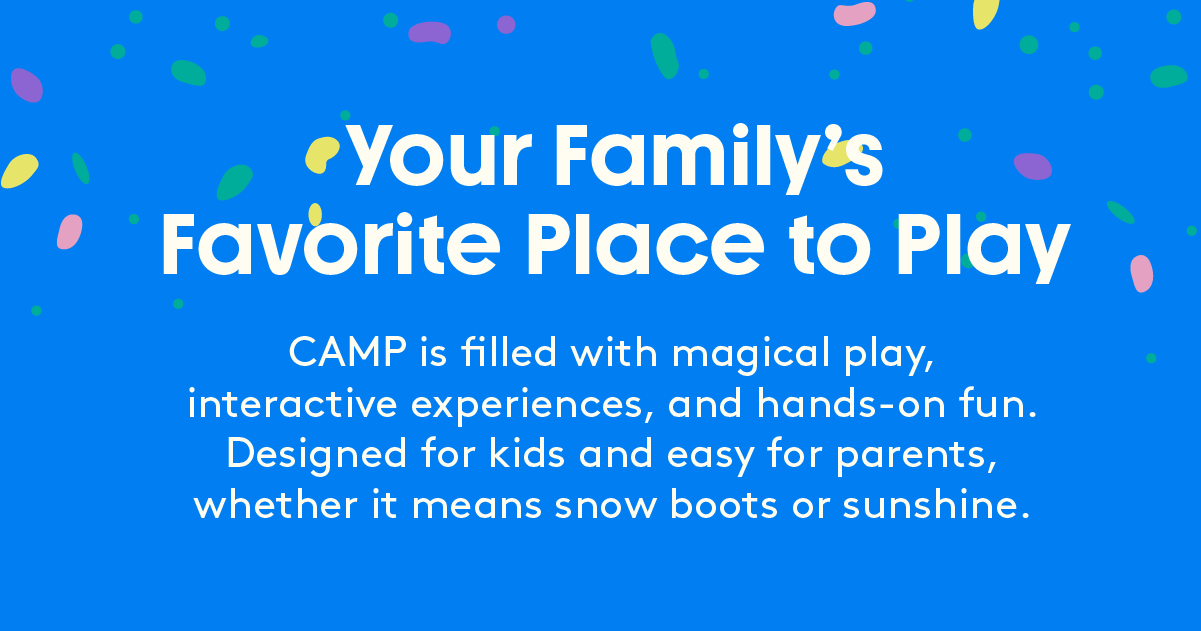 Your Family's Favorite Place to Play

CAMP is filled with magical play, interactive experiences, and hands-on fun. Designed for kids and easy for parents, whether it means snow boots or sunshine.